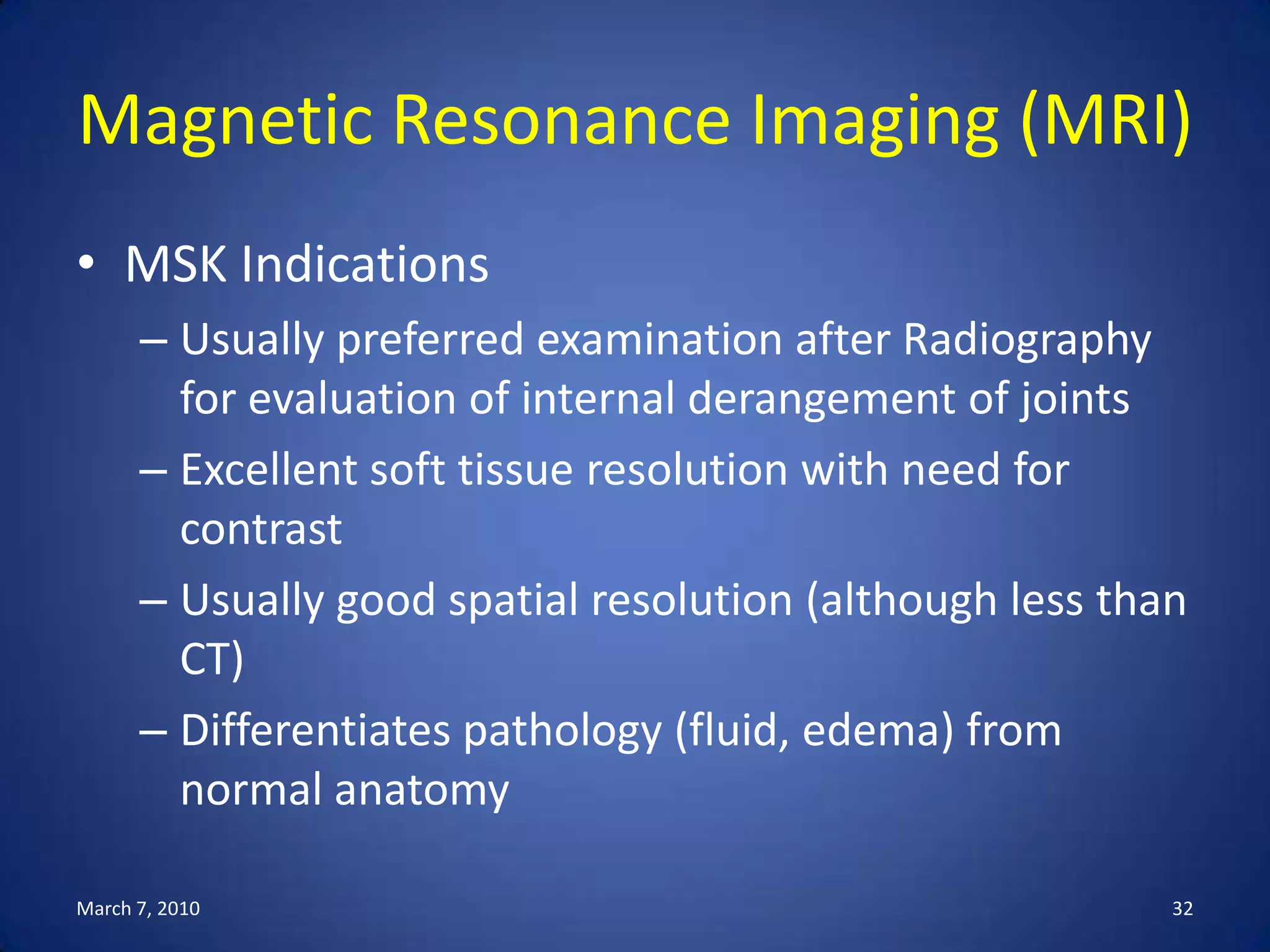 Magnetic Resonance Imaging (MRI)

• MSK Indications

– Usually preferred examination after Radiography for evaluation of internal derangement of joints

– Excellent soft tissue resolution with need for contrast

– Usually good spatial resolution (although less than CT)

– Differentiates pathology (fluid, edema) from normal anatomy

March 7, 2010

32